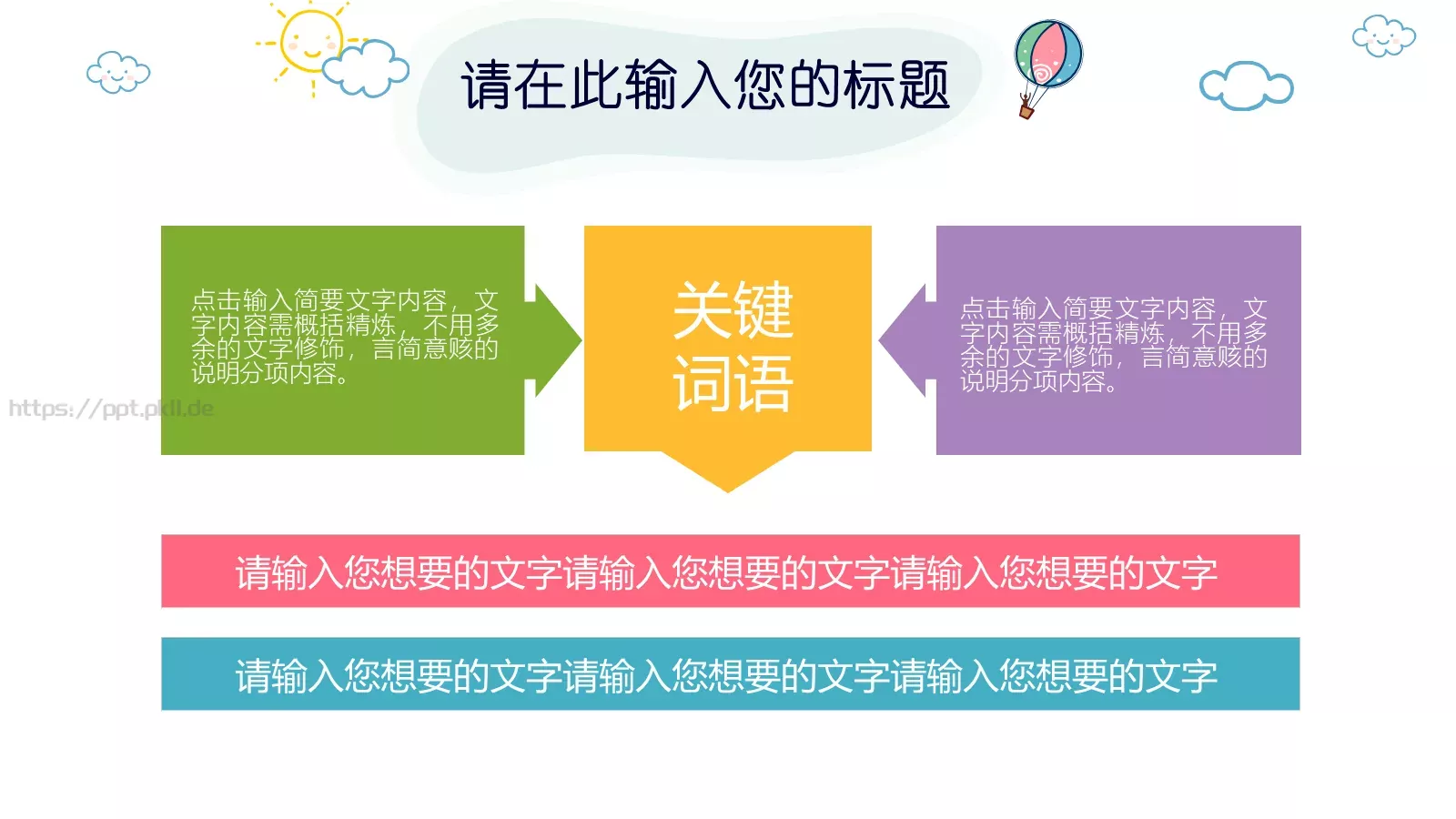 请在此输入您的标题

点击输入简要文字内容，文字内容需概括精炼，不用多余的文字修饰，言简意赅的说明分项内容。

https://ppt.pkll.de

关键词语

点击输入简要文字内容，文字内容需概括精炼，不用多余的文字修饰，言简意赅的说明分项内容。

请输入您想要的文字请输入您想要的文字请输入您想要的文字

请输入您想要的文字请输入您想要的文字请输入您想要的文字